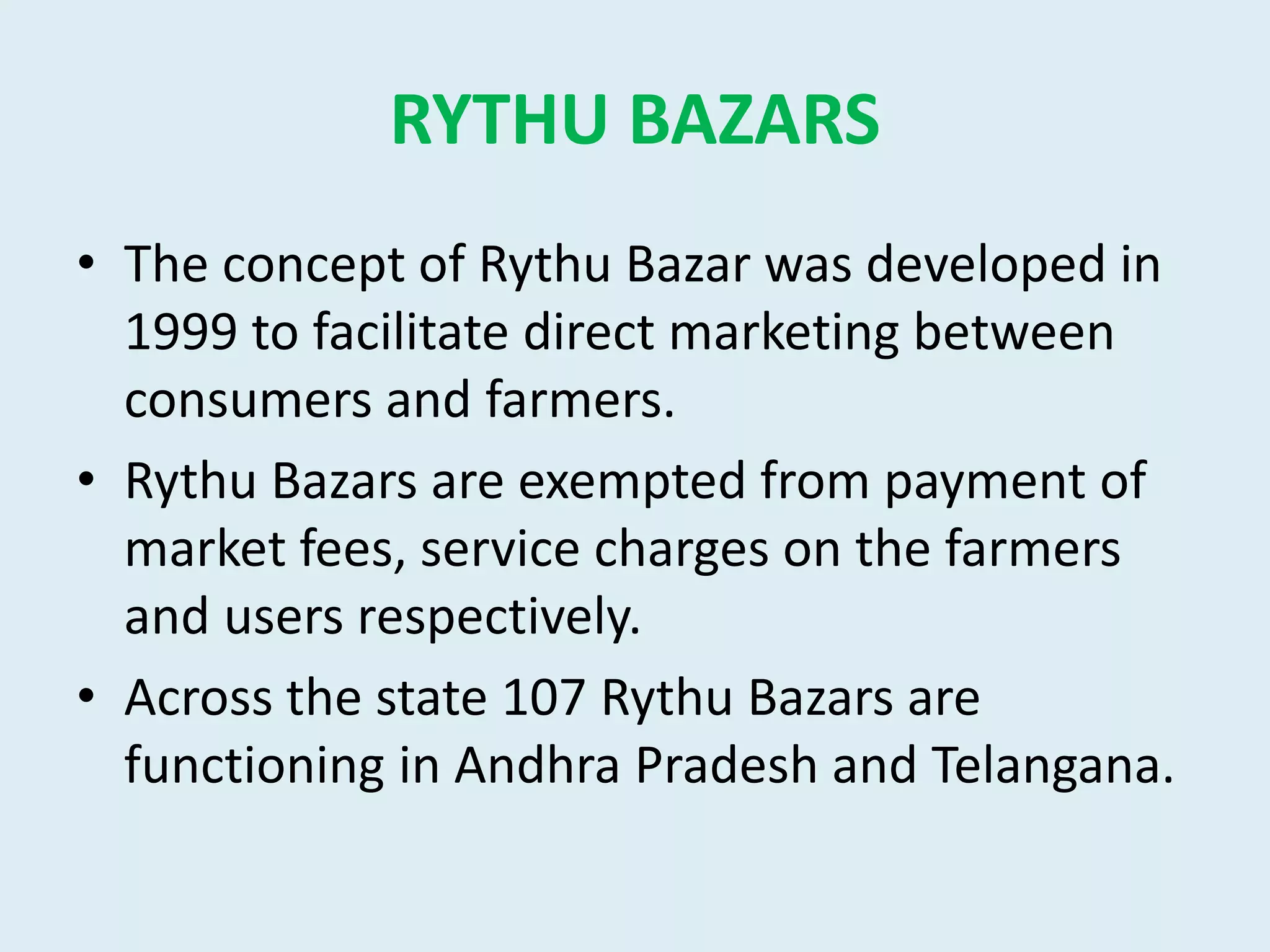 RYTHU BAZARS

• The concept of Rythu Bazar was developed in 1999 to facilitate direct marketing between consumers and farmers.
• Rythu Bazars are exempted from payment of market fees, service charges on the farmers and users respectively.
• Across the state 107 Rythu Bazars are functioning in Andhra Pradesh and Telangana.